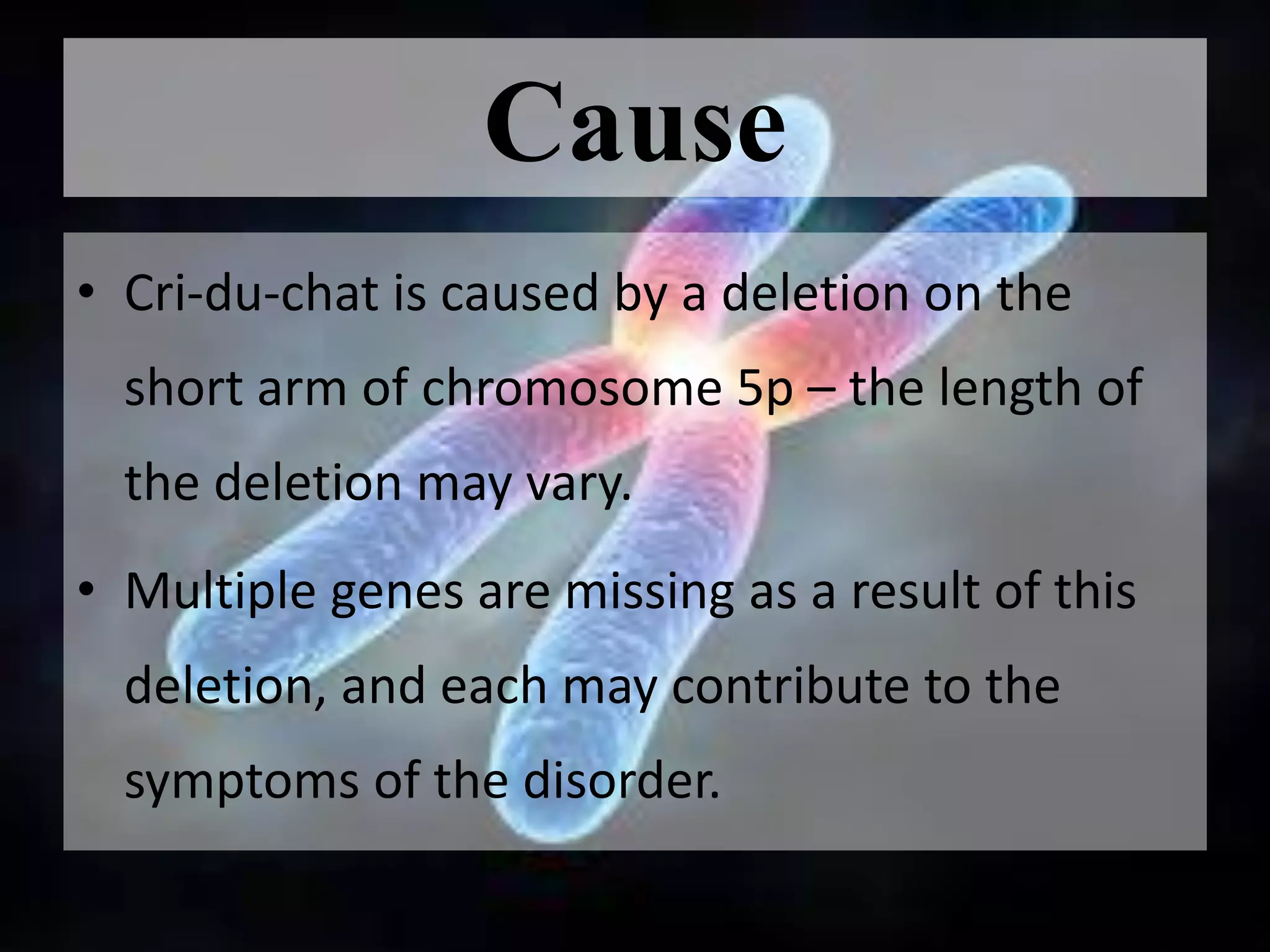 Cause

• Cri-du-chat is caused by a deletion on the short arm of chromosome 5p – the length of the deletion may vary.

• Multiple genes are missing as a result of this deletion, and each may contribute to the symptoms of the disorder.